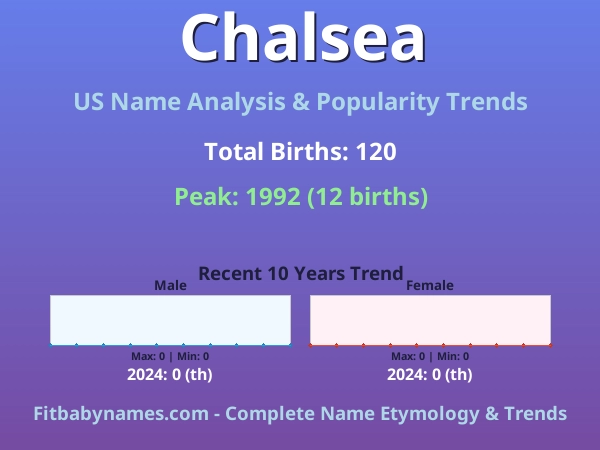 Chalsea

US Name Analysis & Popularity Trends

Total Births: 120

Peak: 1992 (12 births)

Recent 10 Years Trend

Male

Max: 0 | Min: 0

2024: 0 (th)

Female

Max: 0 | Min: 0

2024: 0 (th)

Fitbabynames.com - Complete Name Etymology & Trends